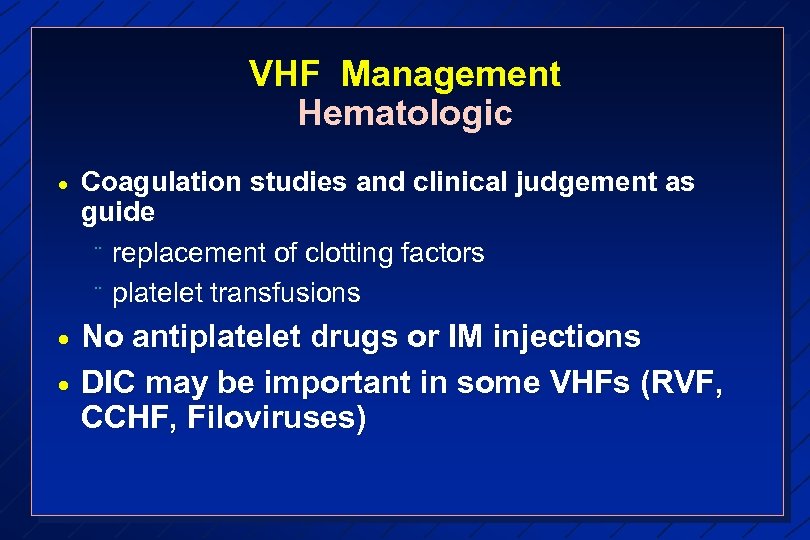 VHF Management
Hematologic

• Coagulation studies and clinical judgement as guide
  ¨ replacement of clotting factors
  ¨ platelet transfusions
• No antiplatelet drugs or IM injections
• DIC may be important in some VHFs (RVF, CCHF, Filoviruses)